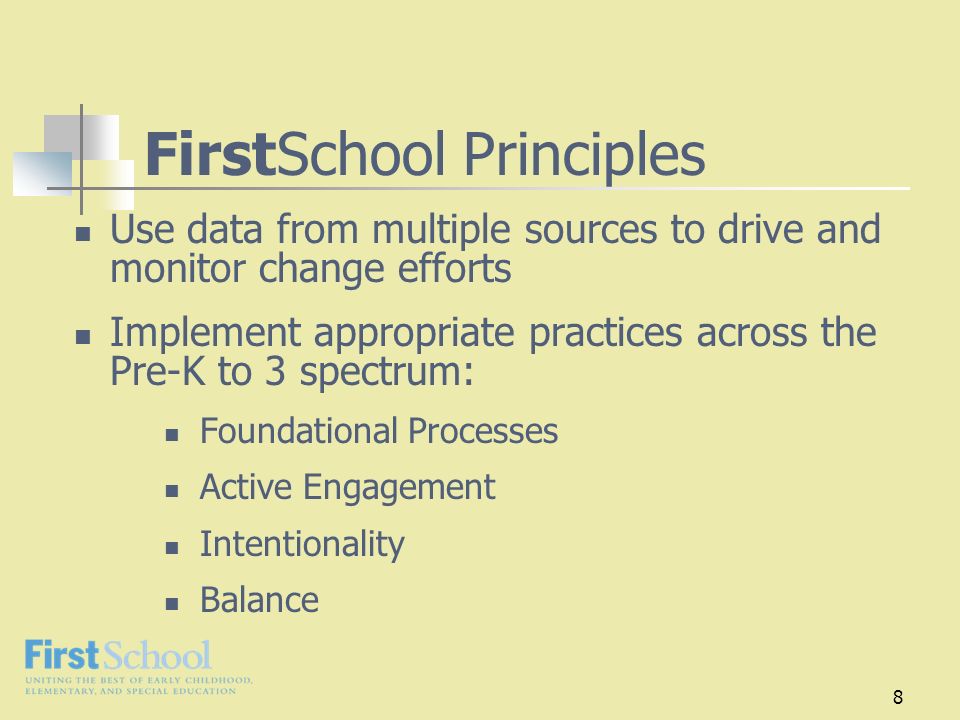 FirstSchool Principles

- Use data from multiple sources to drive and monitor change efforts
- Implement appropriate practices across the Pre-K to 3 spectrum:
  - Foundational Processes
  - Active Engagement
  - Intentionality
  - Balance

FirstSchool
UNITING THE BEST OF EARLY CHILDHOOD, ELEMENTARY, AND SPECIAL EDUCATION

8